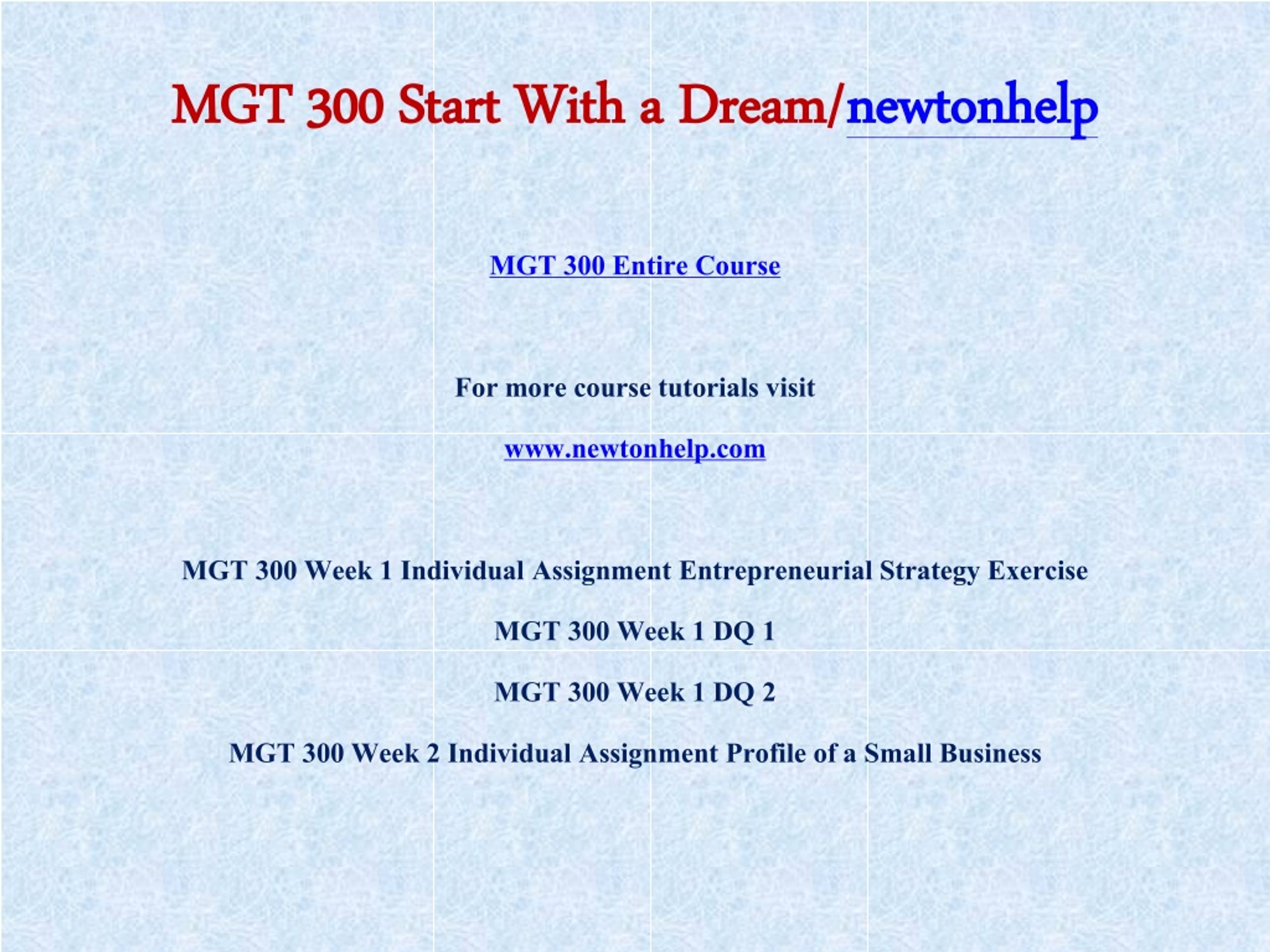 MGT 300 Start With a Dream/newtonhelp

MGT 300 Entire Course

For more course tutorials visit

www.newtonhelp.com

MGT 300 Week 1 Individual Assignment Entrepreneurial Strategy Exercise

MGT 300 Week 1 DQ 1

MGT 300 Week 1 DQ 2

MGT 300 Week 2 Individual Assignment Profile of a Small Business